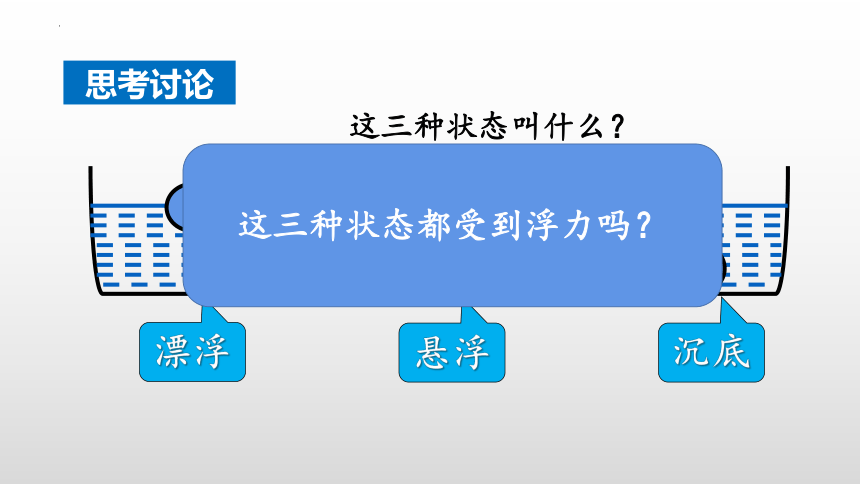 思考讨论

这三种状态叫什么？

这三种状态都受到浮力吗？

漂浮

悬浮

沉底